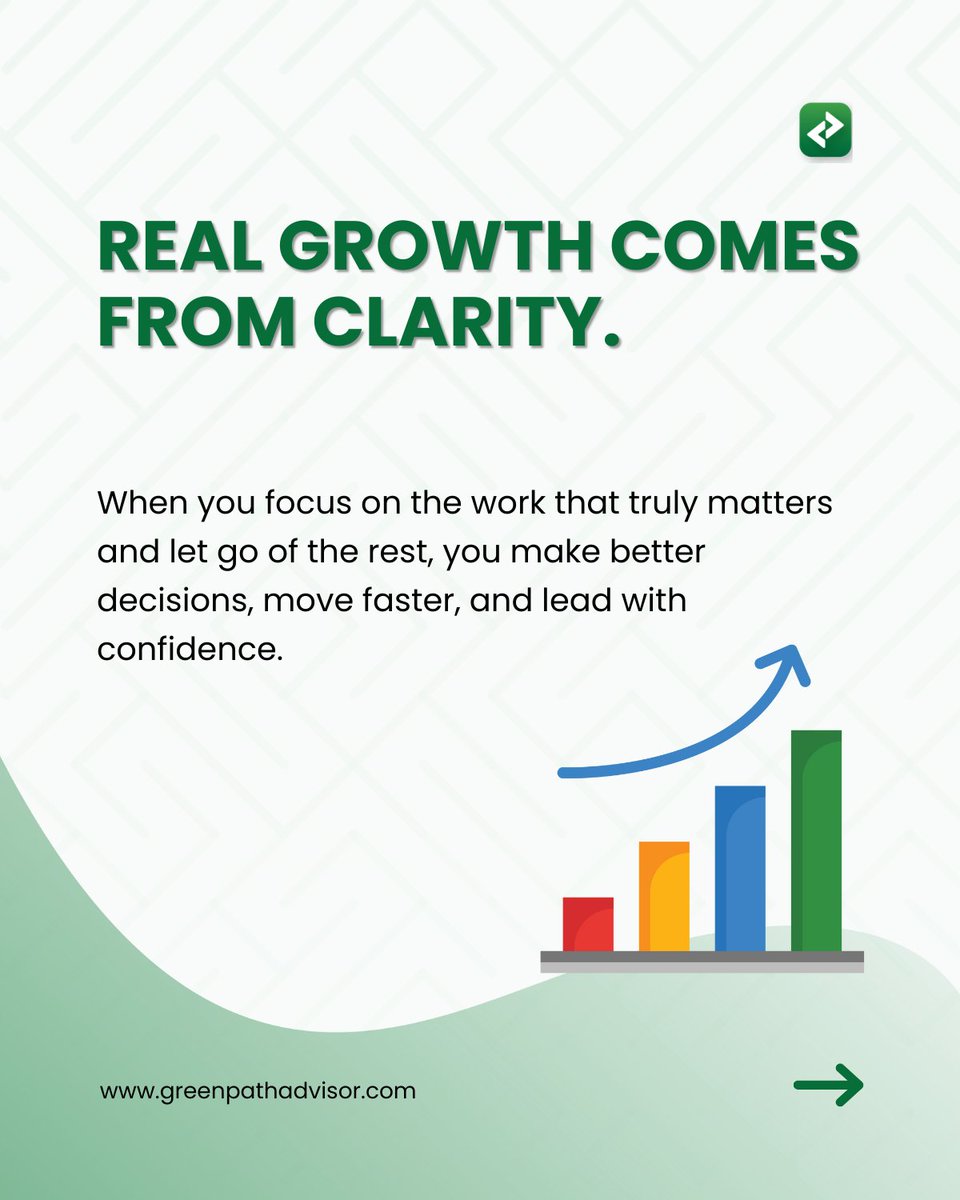 REAL GROWTH COMES FROM CLARITY.

When you focus on the work that truly matters and let go of the rest, you make better decisions, move faster, and lead with confidence.

www.greenpathadvisor.com